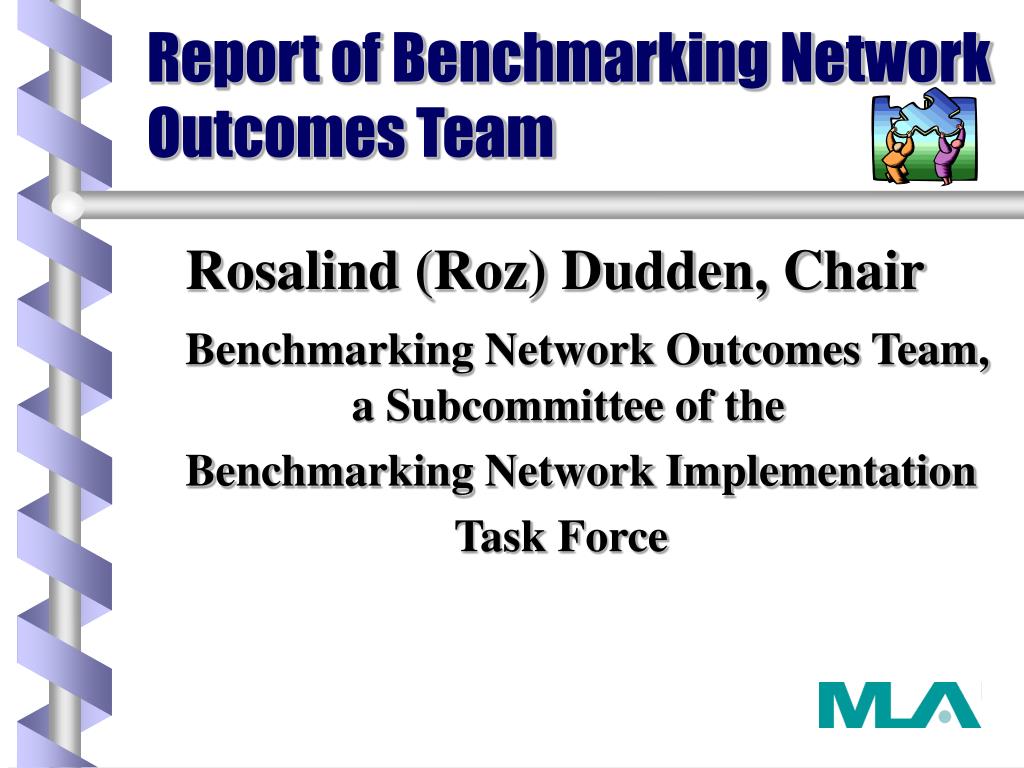 Report of Benchmarking Network Outcomes Team

Rosalind (Roz) Dudden, Chair

Benchmarking Network Outcomes Team, a Subcommittee of the

Benchmarking Network Implementation Task Force

MLA